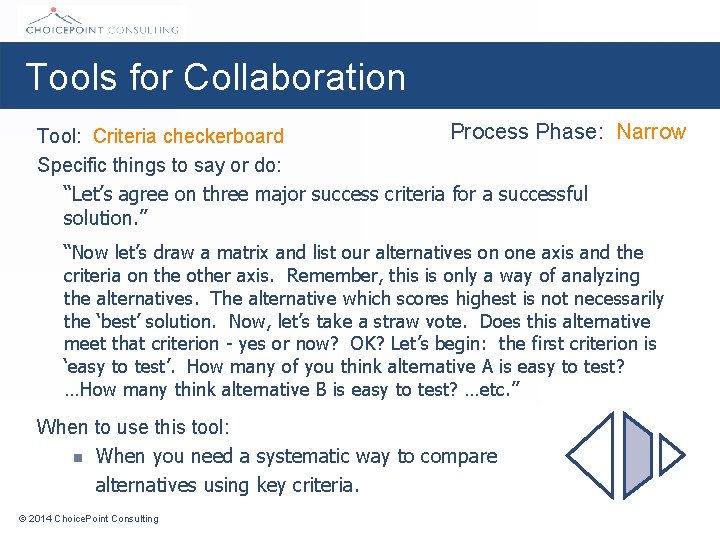 CHOICEPOINT CONSULTING

Tools for Collaboration

Tool: Criteria checkerboard

Process Phase: Narrow

Specific things to say or do:

“Let’s agree on three major success criteria for a successful solution.”

“Now let’s draw a matrix and list our alternatives on one axis and the criteria on the other axis. Remember, this is only a way of analyzing the alternatives. The alternative which scores highest is not necessarily the ‘best’ solution. Now, let’s take a straw vote. Does this alternative meet that criterion - yes or now? OK? Let’s begin: the first criterion is ‘easy to test’. How many of you think alternative A is easy to test? …How many think alternative B is easy to test? …etc.”

When to use this tool:

When you need a systematic way to compare alternatives using key criteria.

© 2014 ChoicePoint Consulting